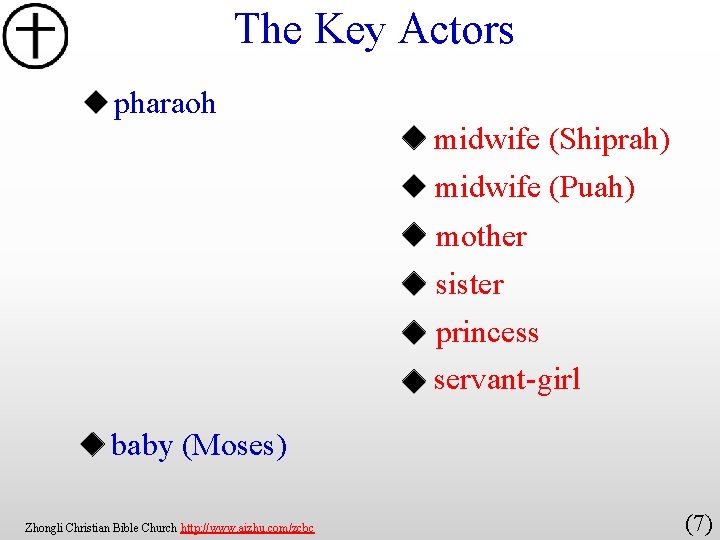 The Key Actors

◆ pharaoh

◆ midwife (Shiprah)

◆ midwife (Puah)

◆ mother

◆ sister

◆ princess

◆ servant-girl

◆ baby (Moses)

Zhongli Christian Bible Church http://www.aizhu.com/zcbc

(7)